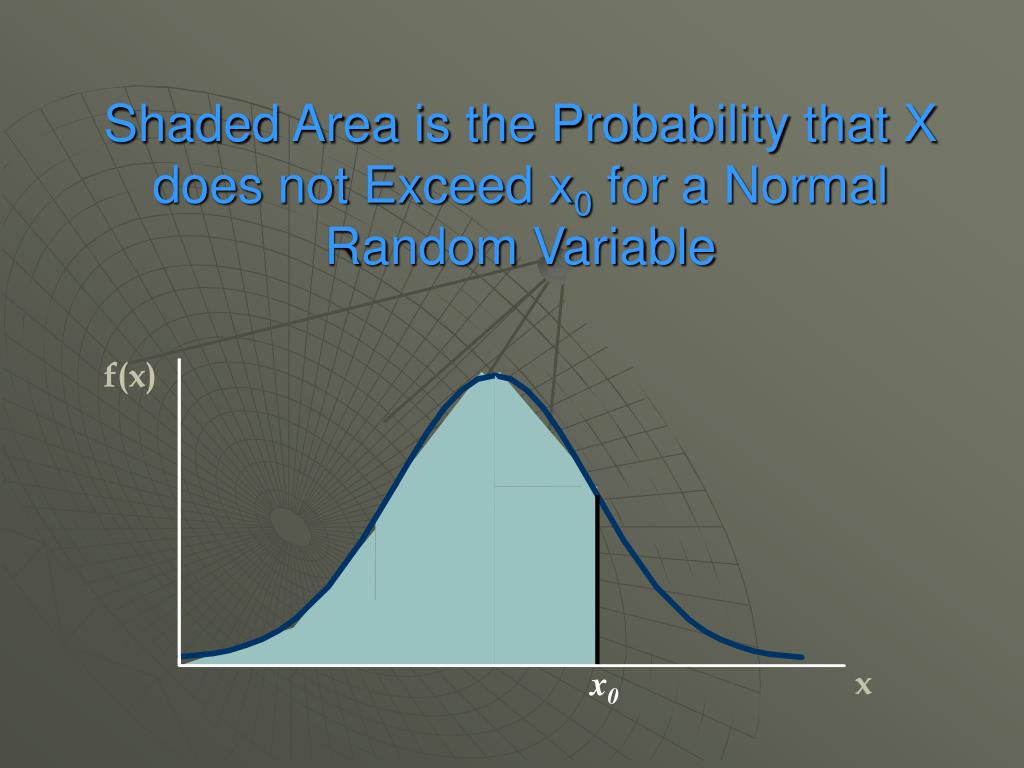 Shaded Area is the Probability that X does not Exceed $x_0$ for a Normal Random Variable

f(x)

$x_0$

x